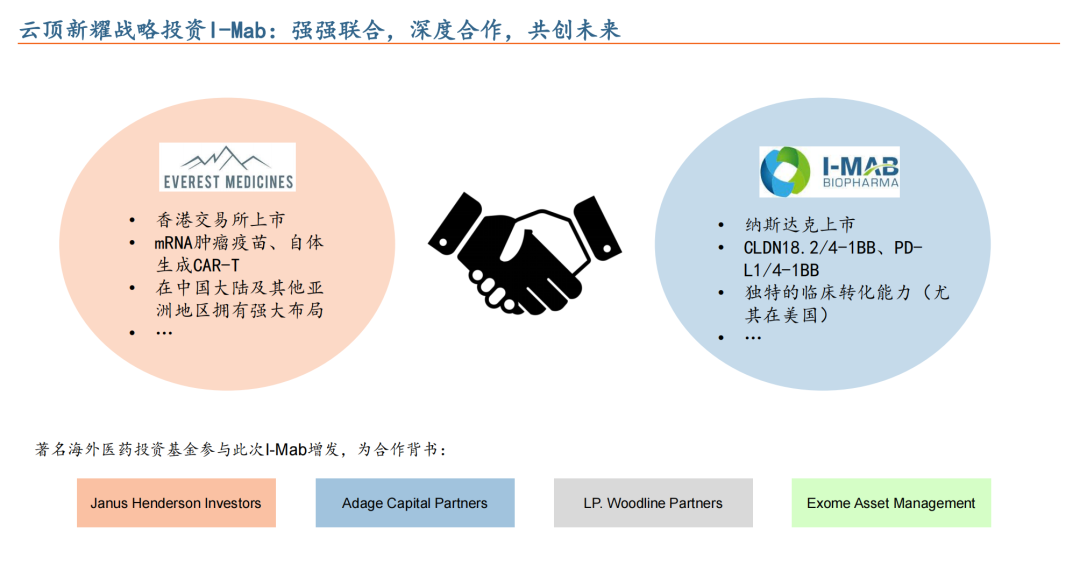 云顶新耀战略投资I-Mab：强强联合，深度合作，共创未来

EVEREST MEDICINES

• 香港交易所上市
• mRNA肿瘤疫苗、自体生成CAR-T
• 在中国大陆及其他亚洲地区拥有强大布局
• …

I-MAB BIOPHARMA

• 纳斯达克上市
• CLDN18.2/4-1BB、PD-L1/4-1BB
• 独特的临床转化能力（尤其在美国）
• …

著名海外医药投资基金参与此次I-Mab增发，为合作背书：

Janus Henderson Investors

Adage Capital Partners

LP. Woodline Partners

Exome Asset Management